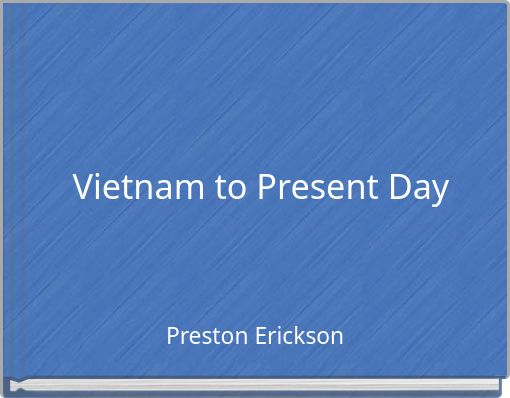 Vietnam to Present Day

Preston Erickson